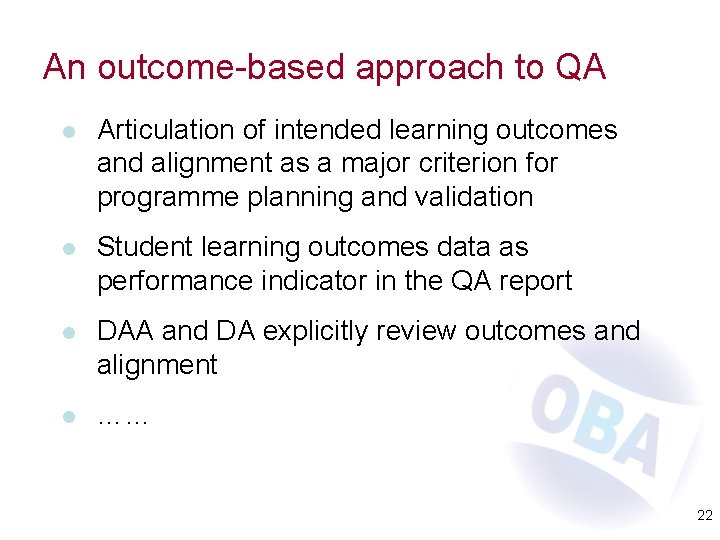 An outcome-based approach to QA

- Articulation of intended learning outcomes and alignment as a major criterion for programme planning and validation
- Student learning outcomes data as performance indicator in the QA report
- DAA and DA explicitly review outcomes and alignment
- ……

OBA

22